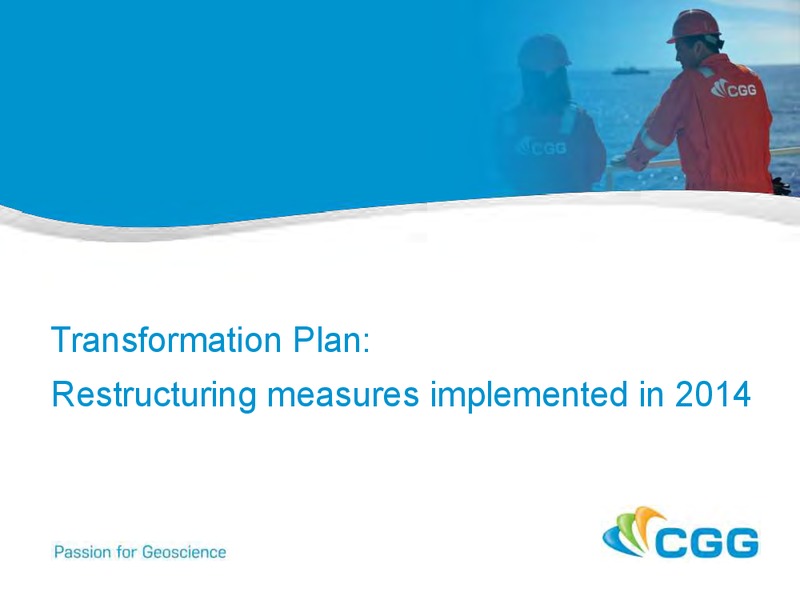 CGG

CGG

Transformation Plan:
Restructuring measures implemented in 2014

Passion for Geoscience

CGG